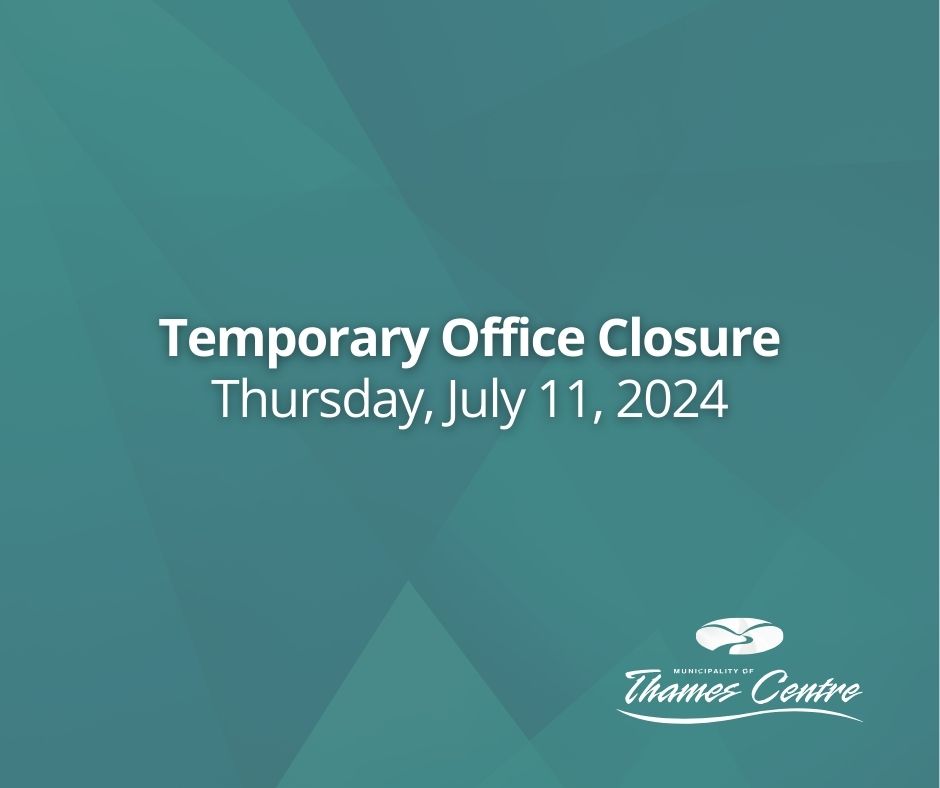 Temporary Office Closure
Thursday, July 11, 2024

MUNICIPALITY OF
Thames Centre